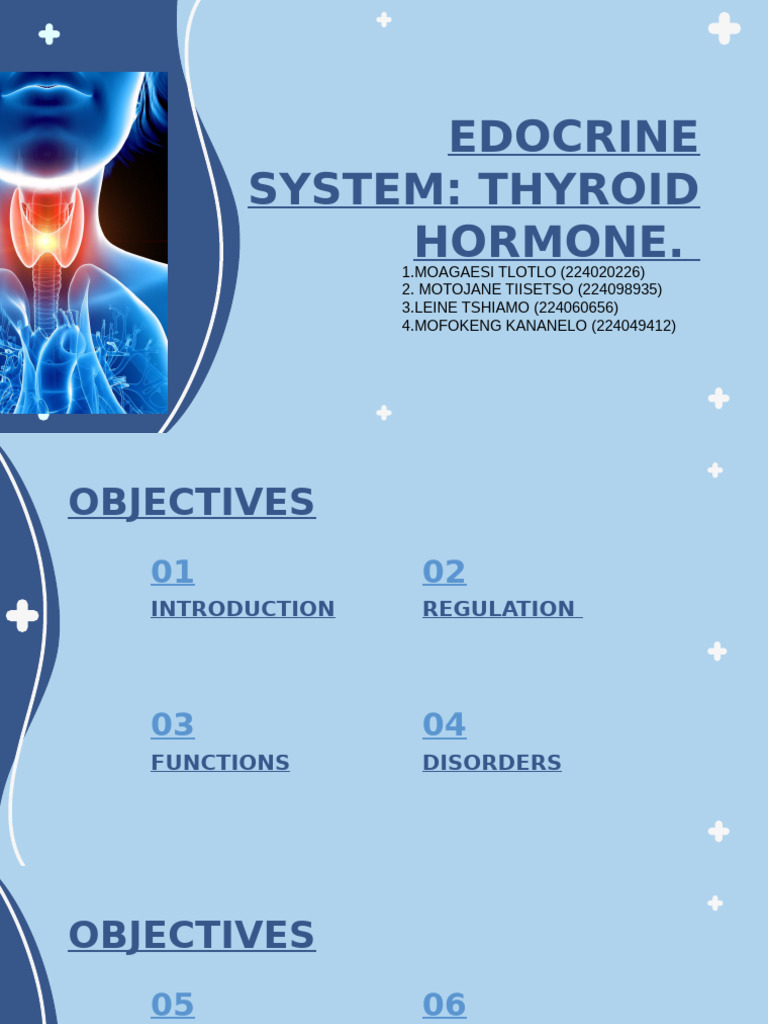 EDOCRINE SYSTEM: THYROID HORMONE.

1.MOAGAESI TLOTLO (224020226)
2. MOTOJANE TIISETSO (224098935)
3.LEINE TSHIAMO (224060656)
4.MOFOKENG KANANELO (224049412)

OBJECTIVES

01
INTRODUCTION

02
REGULATION

03
FUNCTIONS

04
DISORDERS

OBJECTIVES

05

06